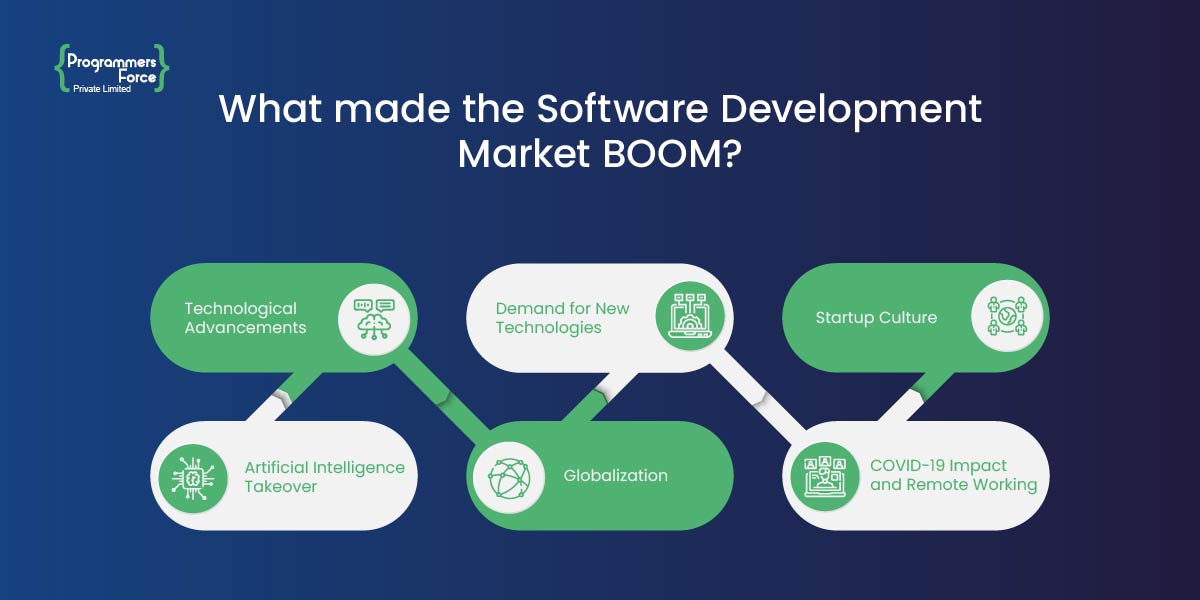 {Programmers Force}
Private Limited

What made the Software Development Market BOOM?

Technological Advancements

Demand for New Technologies

Startup Culture

Artificial Intelligence Takeover

Globalization

COVID-19 Impact and Remote Working